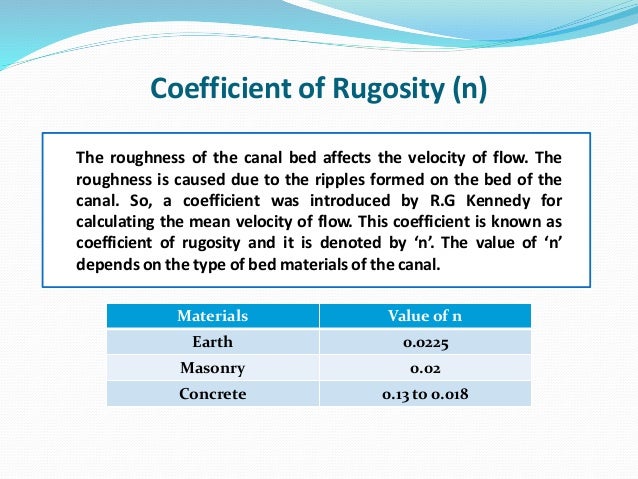 Coefficient of Rugosity (n)

The roughness of the canal bed affects the velocity of flow. The roughness is caused due to the ripples formed on the bed of the canal. So, a coefficient was introduced by R.G Kennedy for calculating the mean velocity of flow. This coefficient is known as coefficient of rugosity and it is denoted by ‘n’. The value of ‘n’ depends on the type of bed materials of the canal.

| Materials | Value of n |
|---|---|
| Earth | 0.0225 |
| Masonry | 0.02 |
| Concrete | 0.13 to 0.018 |